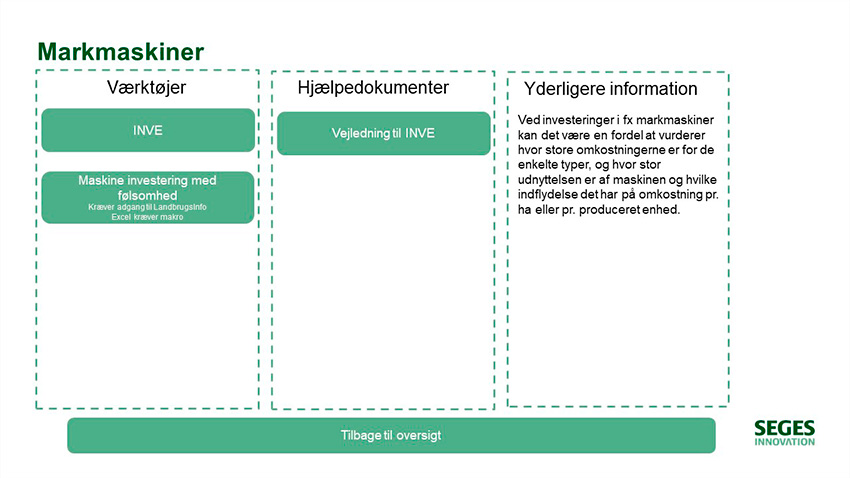 Markmaskiner

Værktøjer

INVE

Maskine investering med følsomhed
Kræver adgang til LandbrugsInfo
Excel kræver makro

Hjælpedokumenter

Vejledning til INVE

Yderligere information

Ved investeringer i fx markmaskiner kan det være en fordel at vurderer hvor store omkostningerne er for de enkelte typer, og hvor stor udnyttelsen er af maskinen og hvilke indflydelse det har på omkostning pr. ha eller pr. produceret enhed.

Tilbage til oversigt

SEGES
INNOVATION